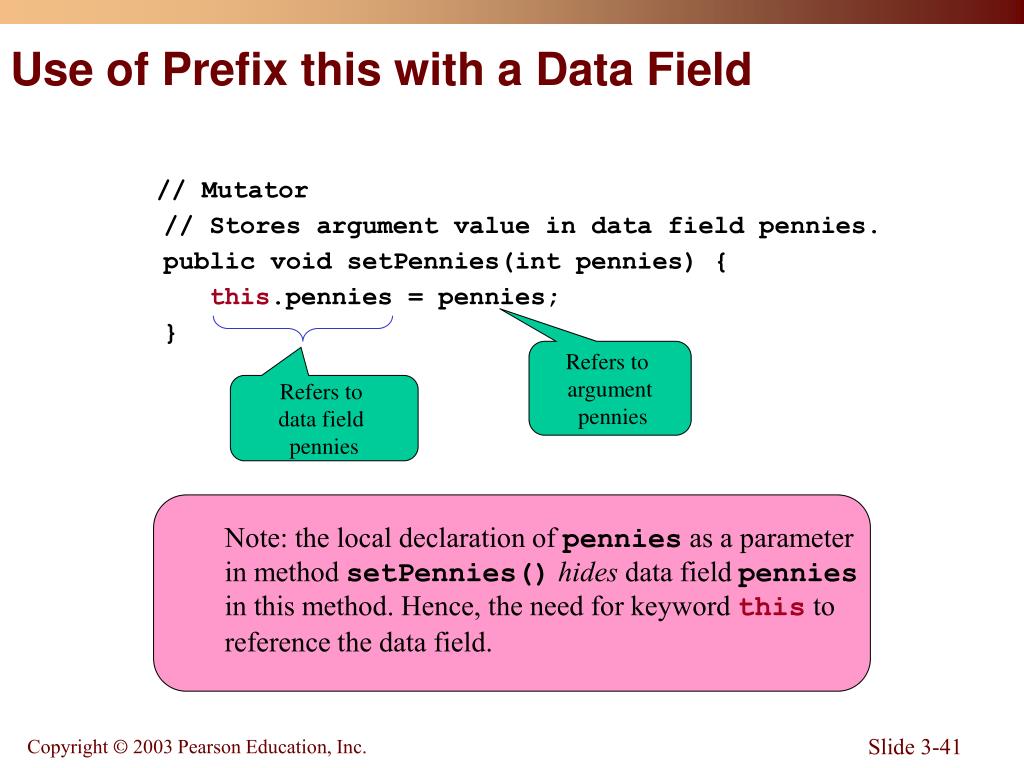 Use of Prefix this with a Data Field

// Mutator
// Stores argument value in data field pennies.
public void setPennies(int pennies) {
this.pennies = pennies;
}

Refers to data field pennies

Refers to argument pennies

Note: the local declaration of pennies as a parameter in method setPennies() hides data field pennies in this method. Hence, the need for keyword this to reference the data field.

Copyright © 2003 Pearson Education, Inc.

Slide 3-41